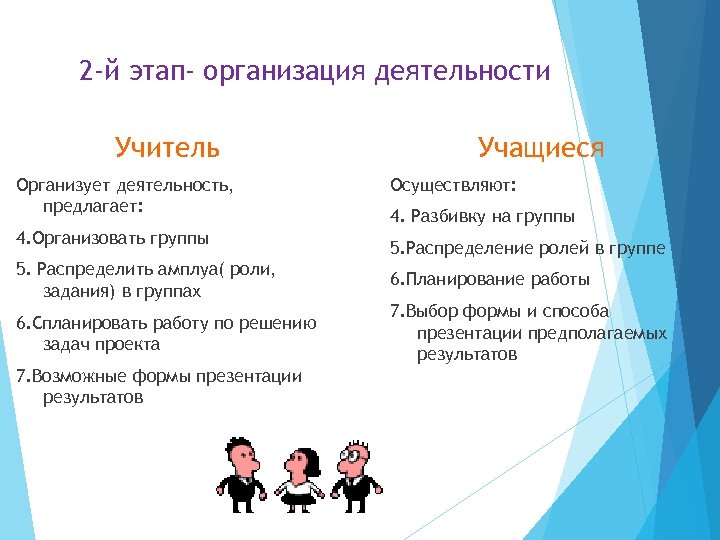 2-й этап- организация деятельности

Учитель

Организует деятельность, предлагает:

4.Организовать группы

5. Распределить амплуа( роли, задания) в группах

6.Спланировать работу по решению задач проекта

7.Возможные формы презентации результатов

Учащиеся

Осуществляют:

4. Разбивку на группы

5.Распределение ролей в группе

6.Планирование работы

7.Выбор формы и способа презентации предполагаемых результатов